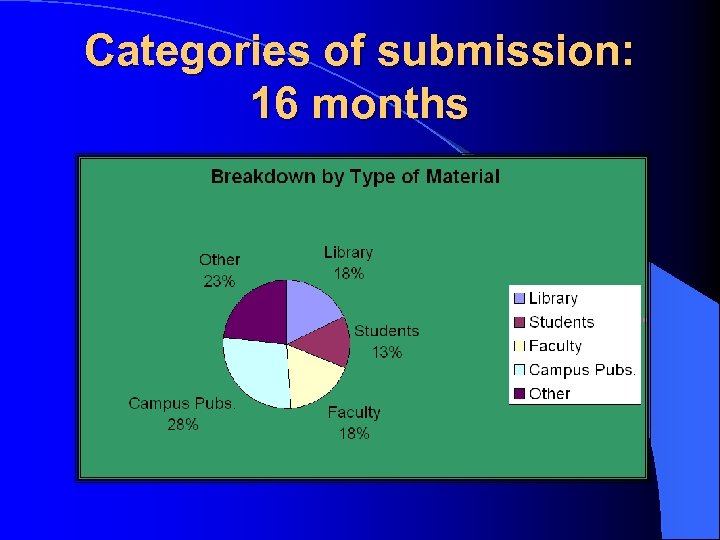 Categories of submission: 16 months

Breakdown by Type of Material

Other
23%

Library
18%

Students
13%

Faculty
18%

Campus Pubs.
28%

Library
Students
Faculty
Campus Pubs.
Other